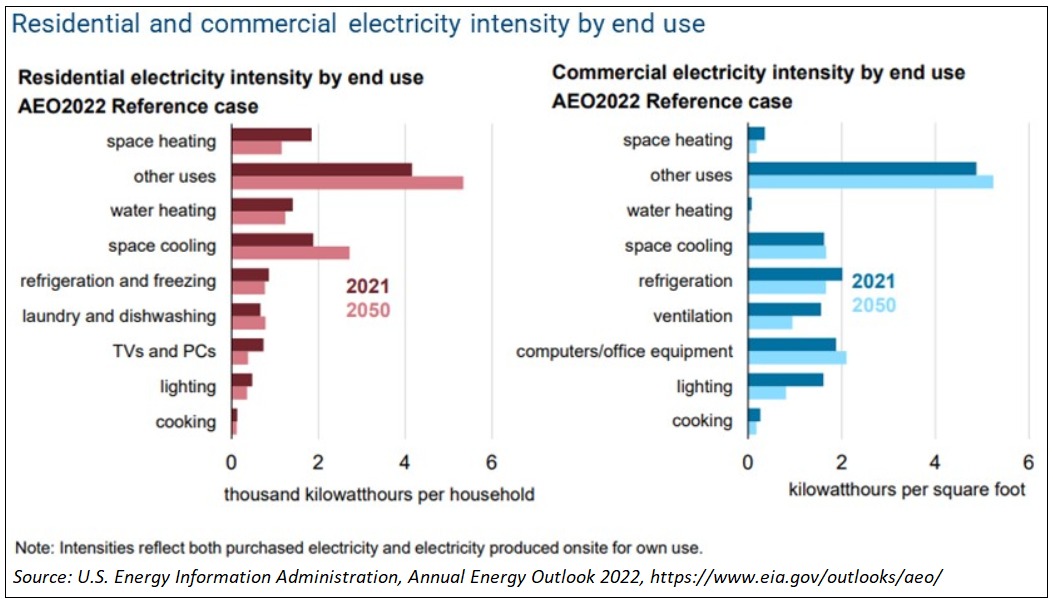 Residential and commercial electricity intensity by end use

Residential electricity intensity by end use
AEO2022 Reference case

space heating
other uses
water heating
space cooling
refrigeration and freezing
laundry and dishwashing
TVs and PCs
lighting
cooking

2021
2050

0 2 4 6
thousand kilowatthours per household

Commercial electricity intensity by end use
AEO2022 Reference case

space heating
other uses
water heating
space cooling
refrigeration
ventilation
computers/office equipment
lighting
cooking

2021
2050

0 2 4 6
kilowatthours per square foot

Note: Intensities reflect both purchased electricity and electricity produced onsite for own use.
Source: U.S. Energy Information Administration, Annual Energy Outlook 2022, https://www.eia.gov/outlooks/aeo/